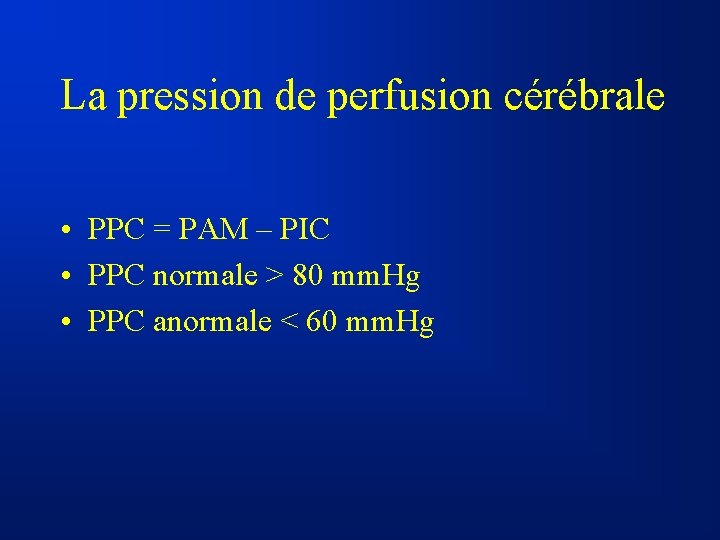 La pression de perfusion cérébrale

• PPC = PAM – PIC
• PPC normale > 80 mmHg
• PPC anormale < 60 mmHg